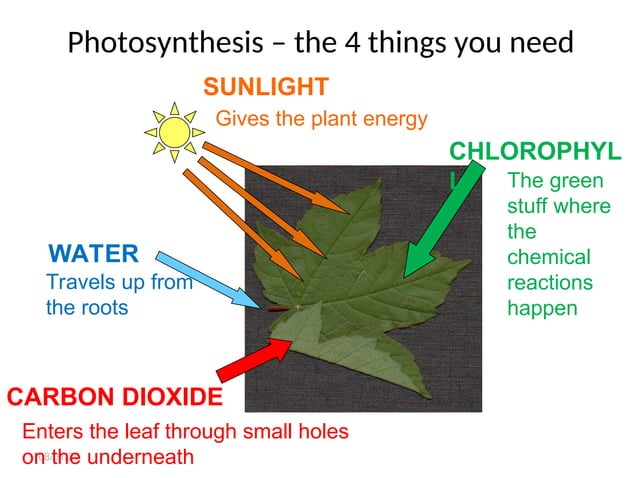 Photosynthesis – the 4 things you need

SUNLIGHT
Gives the plant energy

CHLOROPHYLL
The green stuff where the chemical reactions happen

WATER
Travels up from the roots

CARBON DIOXIDE
Enters the leaf through small holes on the underneath